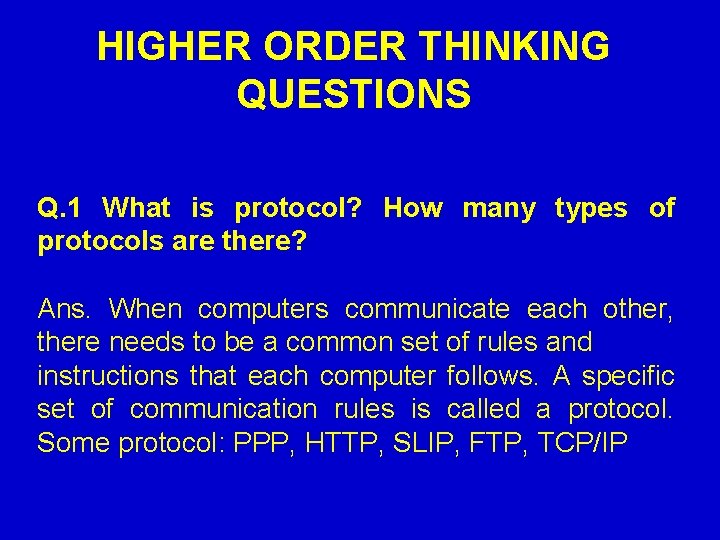 HIGHER ORDER THINKING QUESTIONS

Q.1 What is protocol? How many types of protocols are there?

Ans. When computers communicate each other, there needs to be a common set of rules and instructions that each computer follows. A specific set of communication rules is called a protocol. Some protocol: PPP, HTTP, SLIP, FTP, TCP/IP